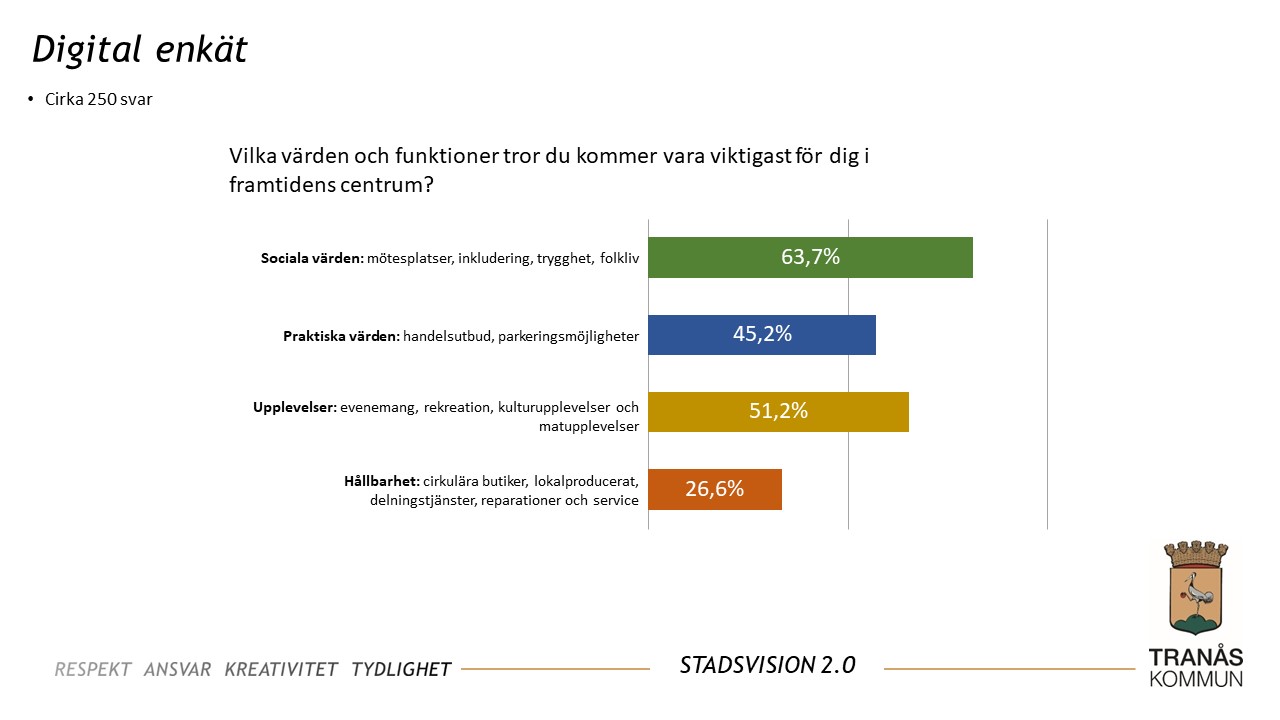 Digital enkät

• Cirka 250 svar

Vilka värden och funktioner tror du kommer vara viktigast för dig i framtidens centrum?

Sociala värden: mötesplatser, inkludering, trygghet, folkliv 63,7%

Praktiska värden: handelsutbud, parkeringsmöjligheter 45,2%

Upplevelser: evenemang, rekreation, kulturupplevelser och matupplevelser 51,2%

Hållbarhet: cirkulära butiker, lokalproducerat, delningstjänster, reparationer och service 26,6%

RESPEKT ANSVAR KREATIVITET TYDLIGHET

STADSVISION 2.0

TRANÅS KOMMUN